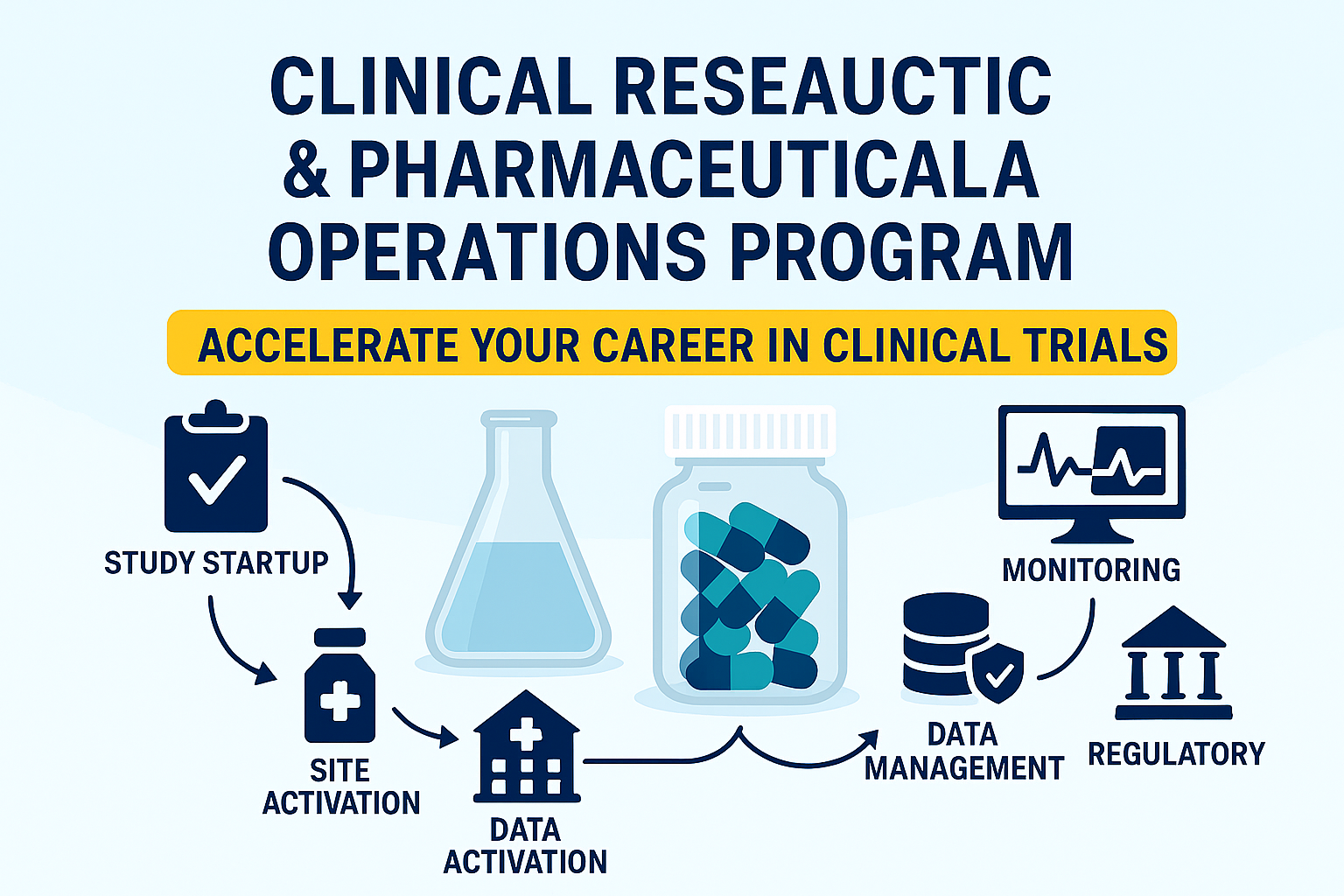 CLINICAL RESEAUCTIC & PHARMACEUTICALA OPERATIONS PROGRAM

ACCELERATE YOUR CAREER IN CLINICAL TRIALS

STUDY STARTUP

SITE ACTIVATION

DATA ACTIVATION

MONITORING

DATA MANAGEMENT

REGULATORY